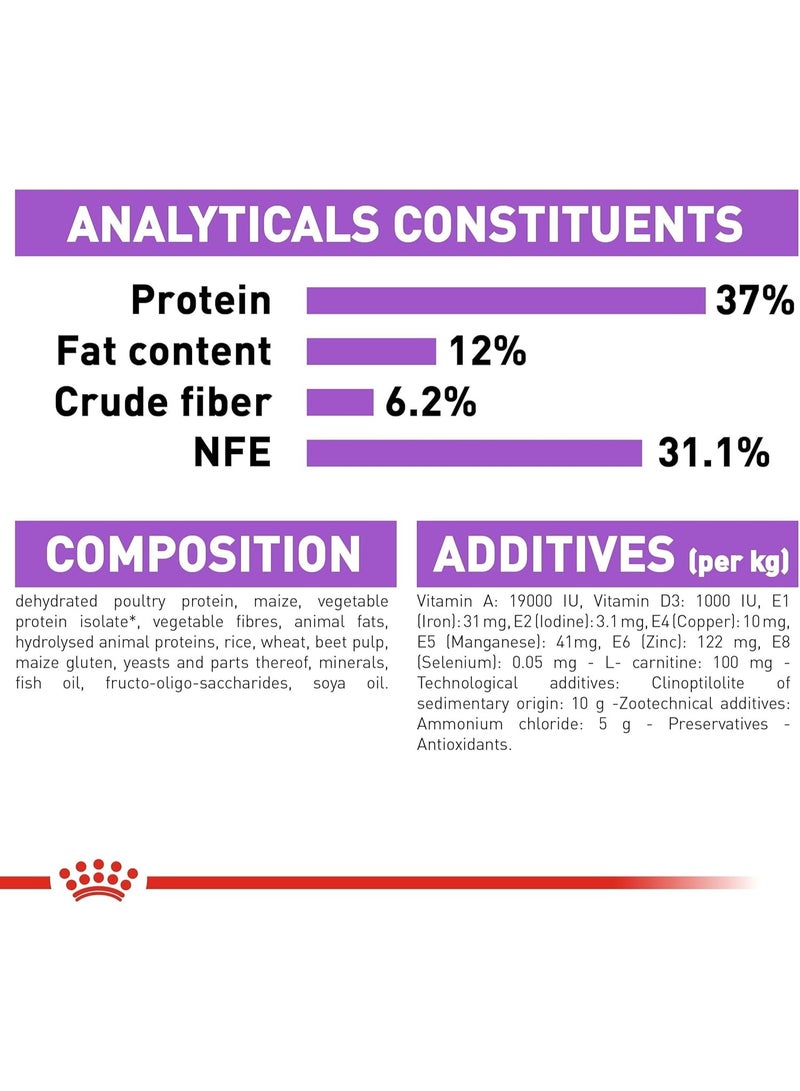 ANALYTICALS CONSTITUENTS

Protein 37%
Fat content 12%
Crude fiber 6.2%
NFE 31.1%

COMPOSITION

dehydrated poultry protein, maize, vegetable protein isolate*, vegetable fibres, animal fats, hydrolysed animal proteins, rice, wheat, beet pulp, maize gluten, yeasts and parts thereof, minerals, fish oil, fructo-oligo-saccharides, soya oil.

ADDITIVES (per kg)

Vitamin A: 19000 IU, Vitamin D3: 1000 IU, E1 (Iron): 31 mg, E2 (Iodine): 3.1 mg, E4 (Copper): 10 mg, E5 (Manganese): 41mg, E6 (Zinc): 122 mg, E8 (Selenium): 0.05 mg - L- carnitine: 100 mg - Technological additives: Clinoptilolite of sedimentary origin: 10 g -Zootechnical additives: Ammonium chloride: 5 g - Preservatives - Antioxidants.